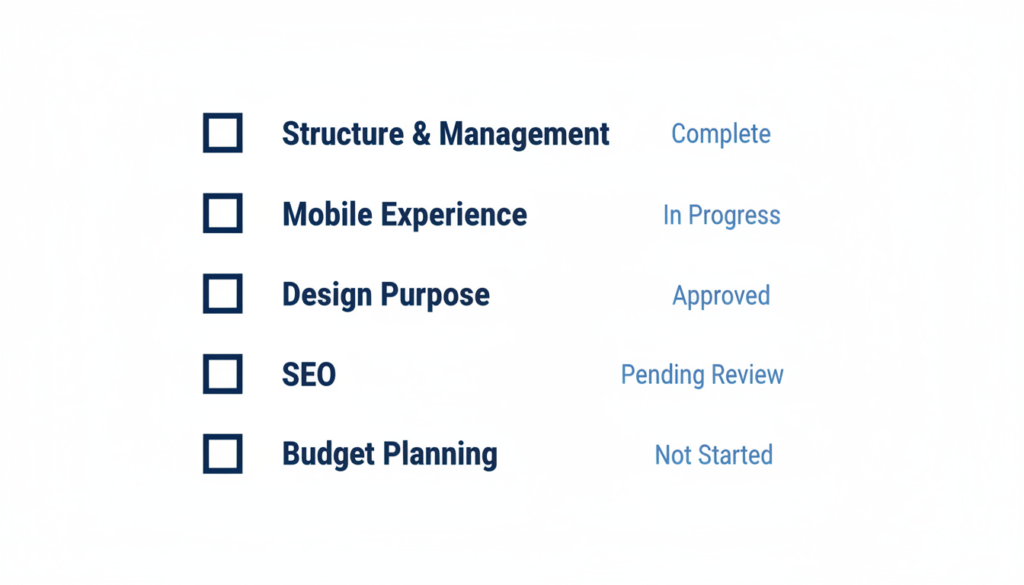 Structure & Management Complete

Mobile Experience In Progress

Design Purpose Approved

SEO Pending Review

Budget Planning Not Started